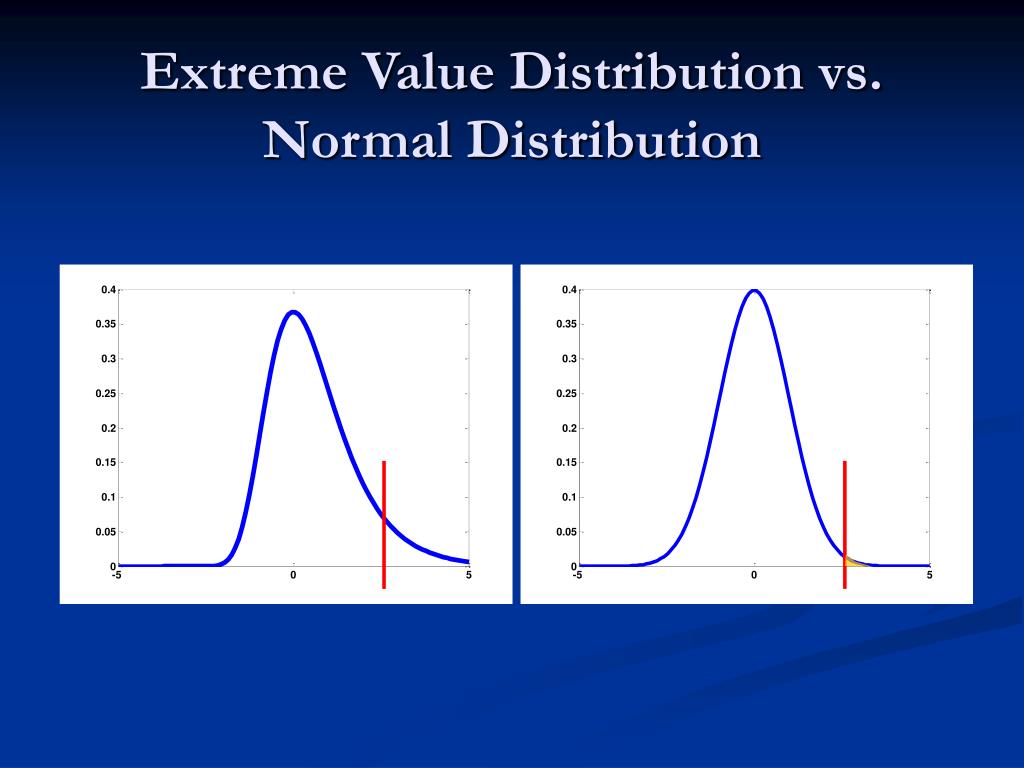 Extreme Value Distribution vs. Normal Distribution

0.4
0.35
0.3
0.25
0.2
0.15
0.1
0.05
0
-5
0
5

0.4
0.35
0.3
0.25
0.2
0.15
0.1
0.05
0
-5
0
5